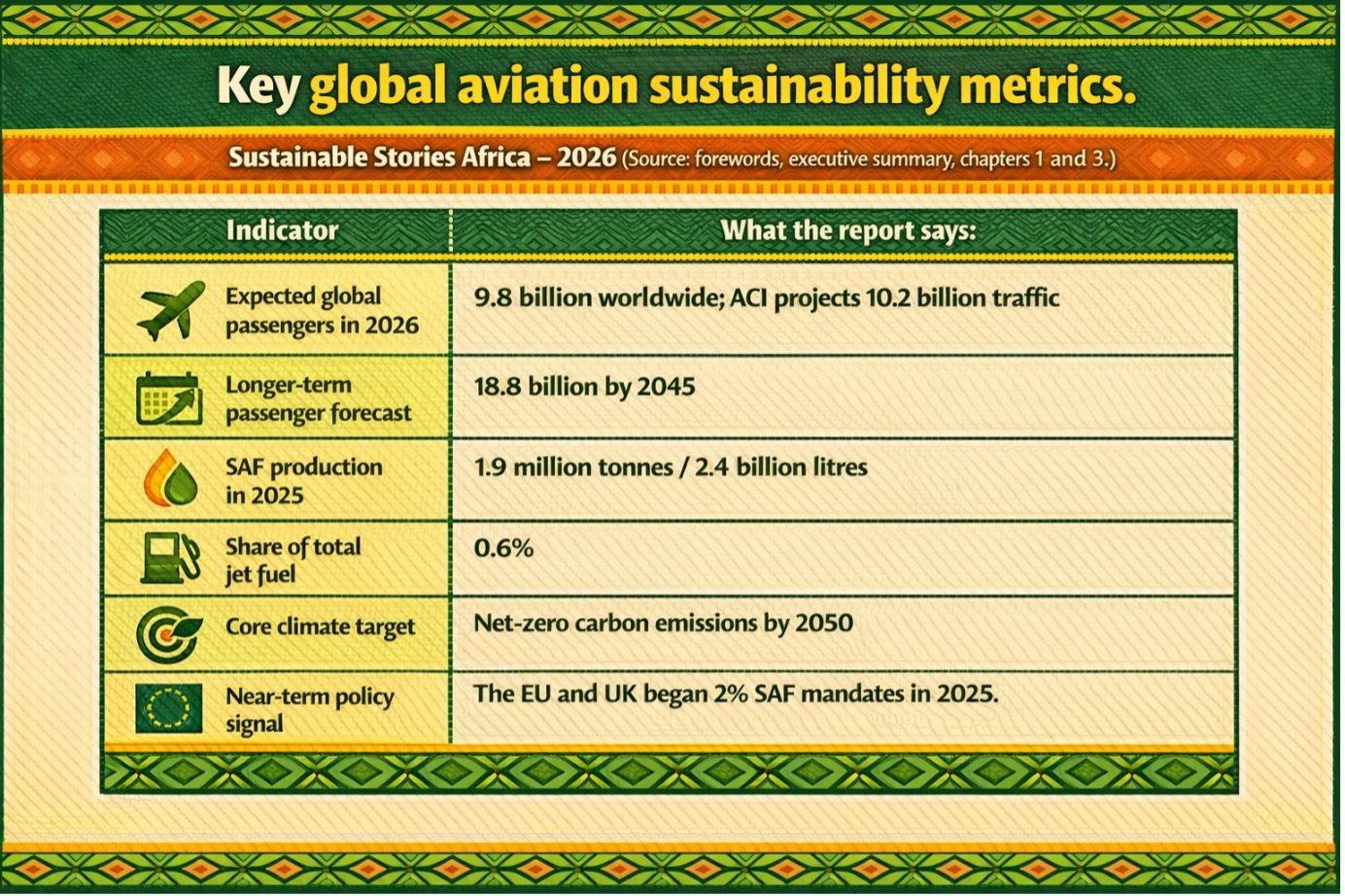 Key global aviation sustainability metrics.

Sustainable Stories Africa – 2026 (Source: forewords, executive summary, chapters 1 and 3.)

| Indicator | What the report says: |
|---|---|
| Expected global passengers in 2026 | 9.8 billion worldwide; ACI projects 10.2 billion traffic |
| Longer-term passenger forecast | 18.8 billion by 2045 |
| SAF production in 2025 | 1.9 million tonnes / 2.4 billion litres |
| Share of total jet fuel | 0.6% |
| Core climate target | Net-zero carbon emissions by 2050 |
| Near-term policy signal | The EU and UK began 2% SAF mandates in 2025. |